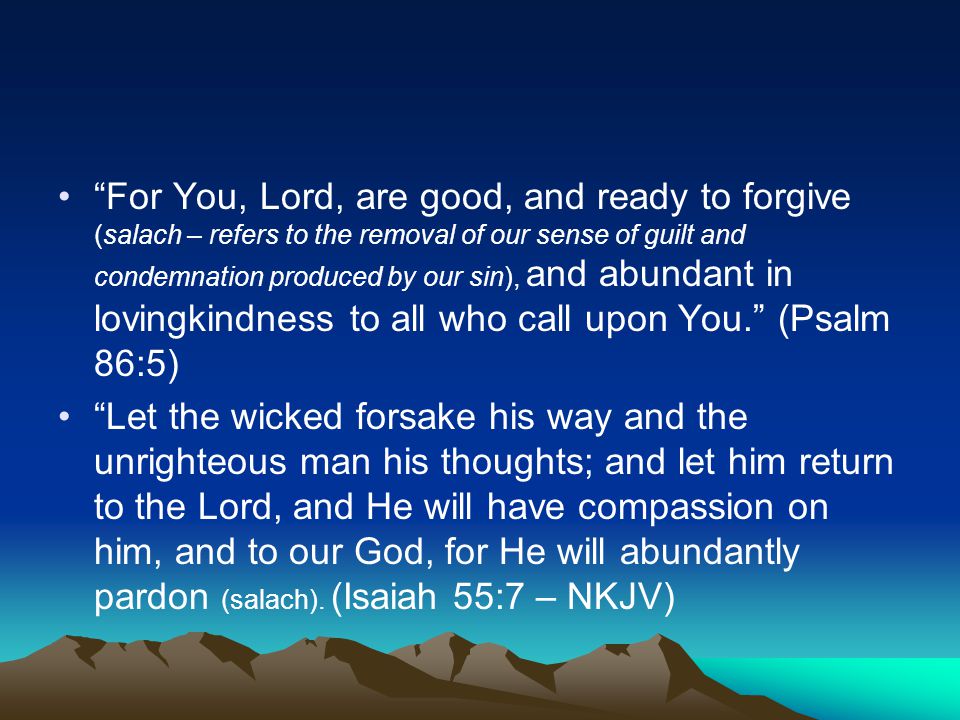 • “For You, Lord, are good, and ready to forgive (salach – refers to the removal of our sense of guilt and condemnation produced by our sin), and abundant in lovingkindness to all who call upon You.” (Psalm 86:5)

• “Let the wicked forsake his way and the unrighteous man his thoughts; and let him return to the Lord, and He will have compassion on him, and to our God, for He will abundantly pardon (salach). (Isaiah 55:7 – NKJV)